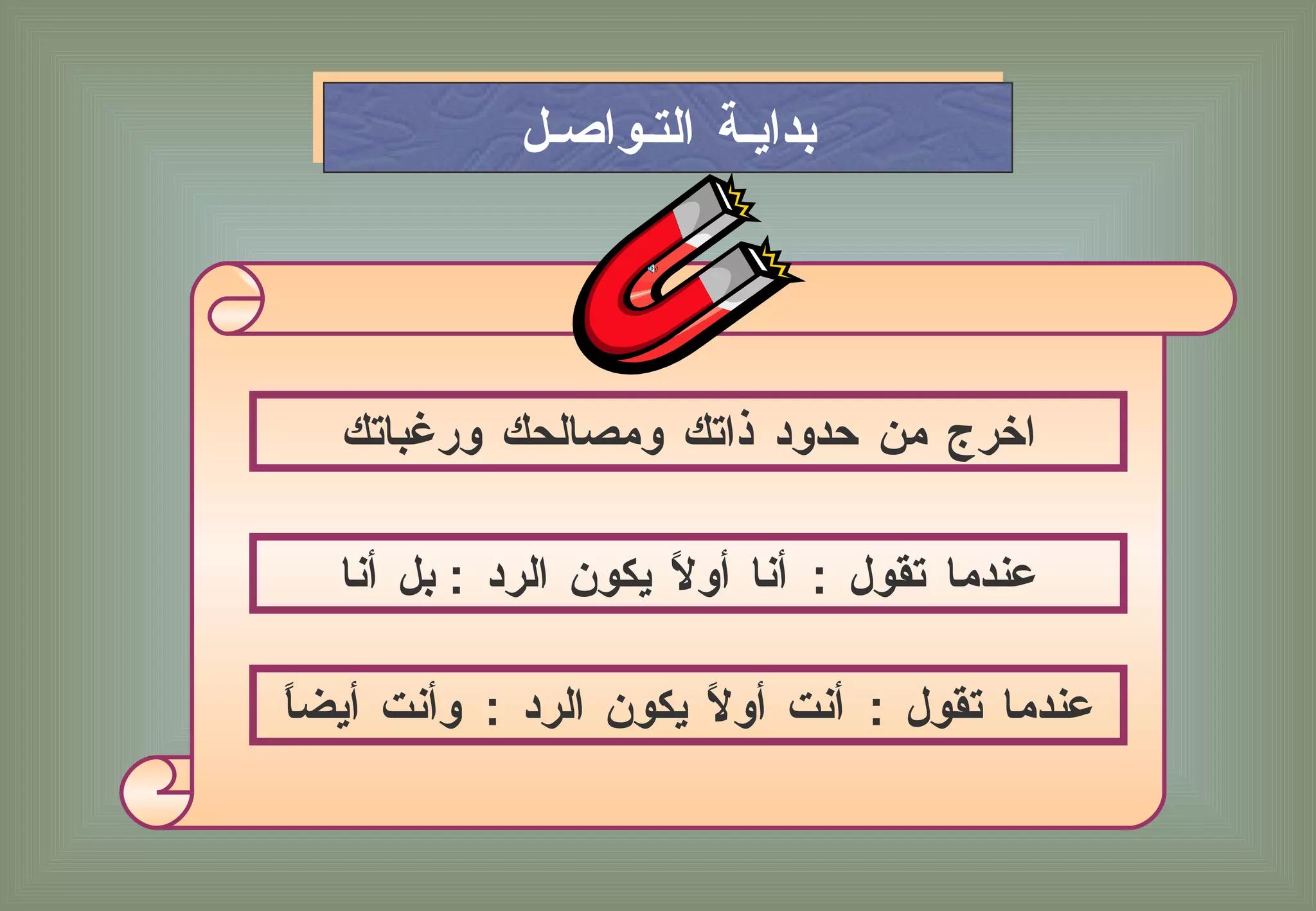 بدايـة التـواصـل

اخرج من حدود ذاتك ومصالحك ورغباتك

عندما تقول : أنا أولاً يكون الرد : بل أنا

عندما تقول : أنت أولاً يكون الرد : وأنت أيضاً